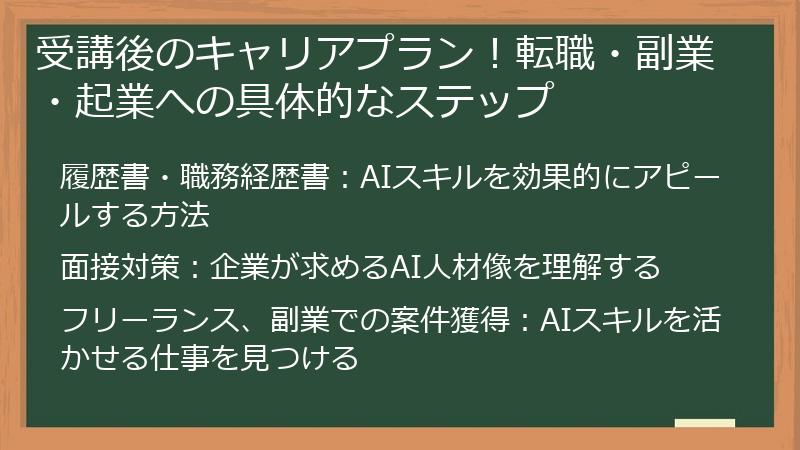 受講後のキャリアプラン！転職・副業・起業への具体的なステップ

履歴書・職務経歴書：AIスキルを効果的にアピールする方法

面接対策：企業が求めるAI人材像を理解する

フリーランス、副業での案件獲得：AIスキルを活かせる仕事を見つける